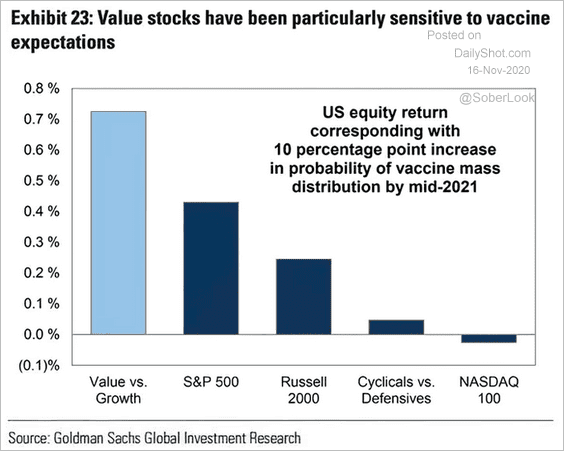 Exhibit 23: Value stocks have been particularly sensitive to vaccine expectations

Posted on DailyShot.com 16-Nov-2020

@SoberLook

US equity return corresponding with 10 percentage point increase in probability of vaccine mass distribution by mid-2021

0.8 %
0.7 %
0.6 %
0.5 %
0.4 %
0.3 %
0.2 %
0.1 %
0.0 %
(0.1)%

Value vs. Growth
S&P 500
Russell 2000
Cyclicals vs. Defensives
NASDAQ 100

Source: Goldman Sachs Global Investment Research